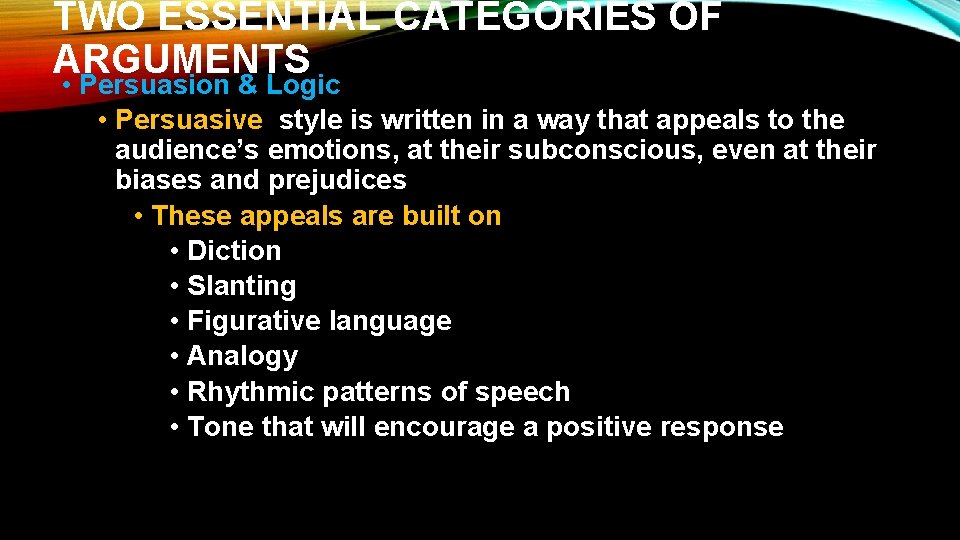 TWO ESSENTIAL CATEGORIES OF ARGUMENTS

• Persuasion & Logic
• Persuasive style is written in a way that appeals to the audience's emotions, at their subconscious, even at their biases and prejudices
• These appeals are built on
• Diction
• Slanting
• Figurative language
• Analogy
• Rhythmic patterns of speech
• Tone that will encourage a positive response